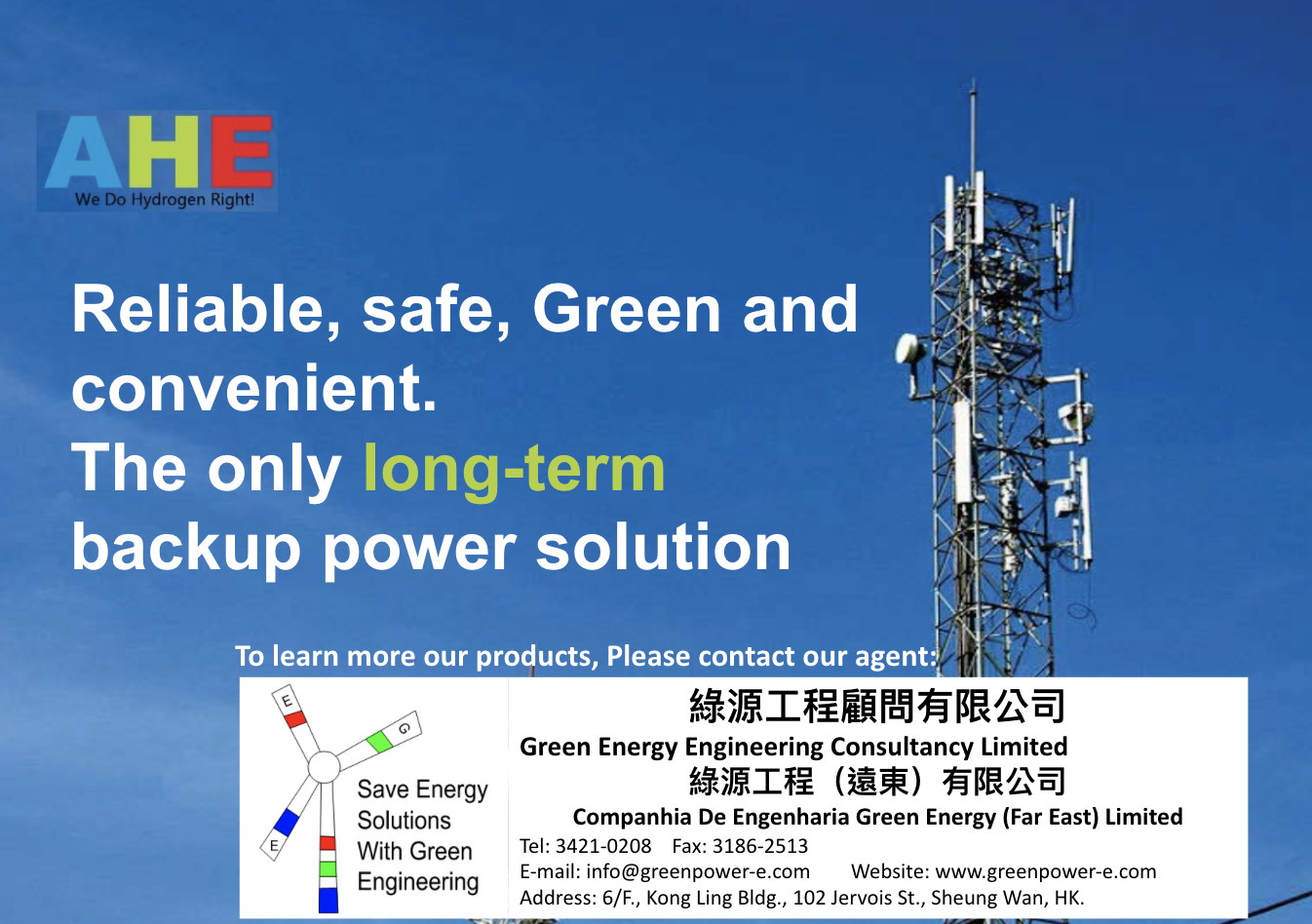 AHE
We Do Hydrogen Right!

Reliable, safe, Green and convenient.
The only long-term backup power solution

To learn more our products, Please contact our agent:

E
G
E

Save Energy Solutions With Green Engineering

綠源工程顧問有限公司
Green Energy Engineering Consultancy Limited
綠源工程（遠東）有限公司
Companhia De Engenharia Green Energy (Far East) Limited
Tel: 3421-0208 Fax: 3186-2513
E-mail: info@greenpower-e.com Website: www.greenpower-e.com
Address: 6/F., Kong Ling Bldg., 102 Jervois St., Sheung Wan, HK.